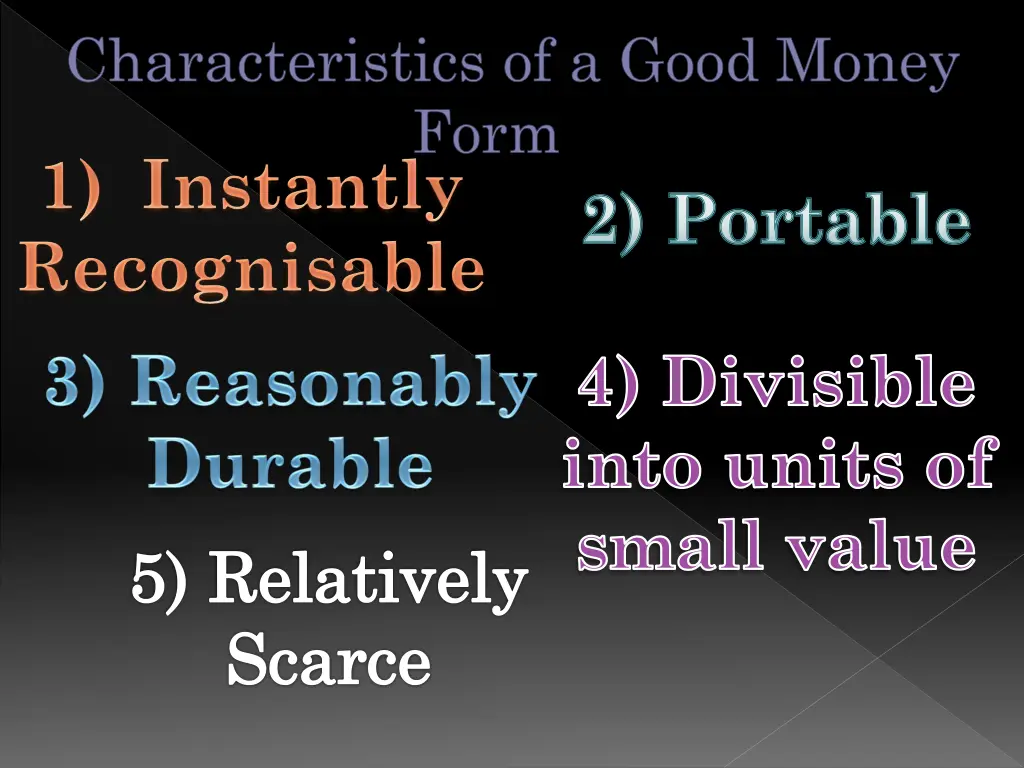 Characteristics of a Good Money Form

1) Instantly Recognisable

2) Portable

3) Reasonably Durable

4) Divisible into units of small value

5) Relatively Scarce